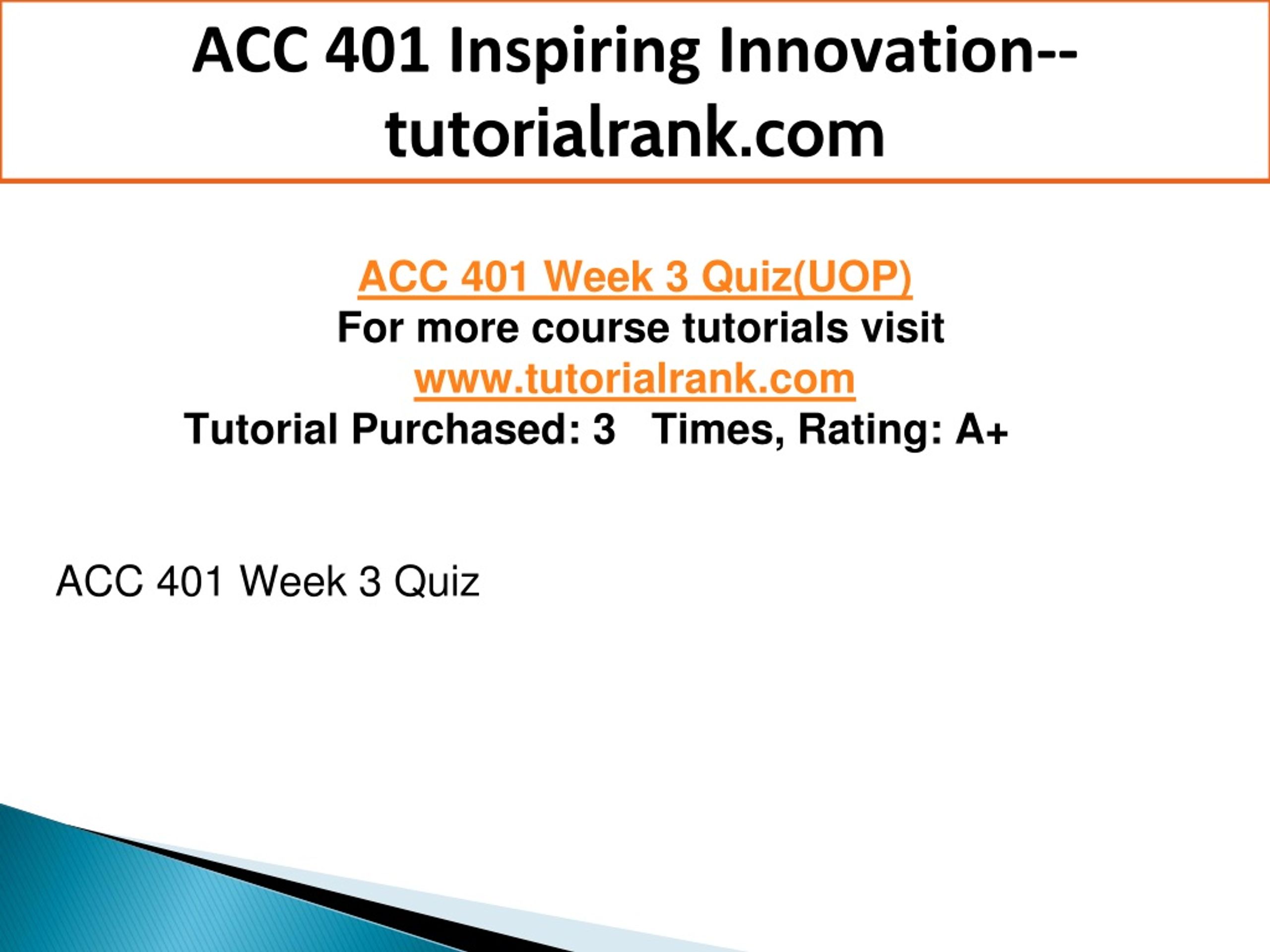 ACC 401 Inspiring Innovation--tutorialrank.com

ACC 401 Week 3 Quiz(UOP)
For more course tutorials visit
www.tutorialrank.com
Tutorial Purchased: 3 Times, Rating: A+

ACC 401 Week 3 Quiz